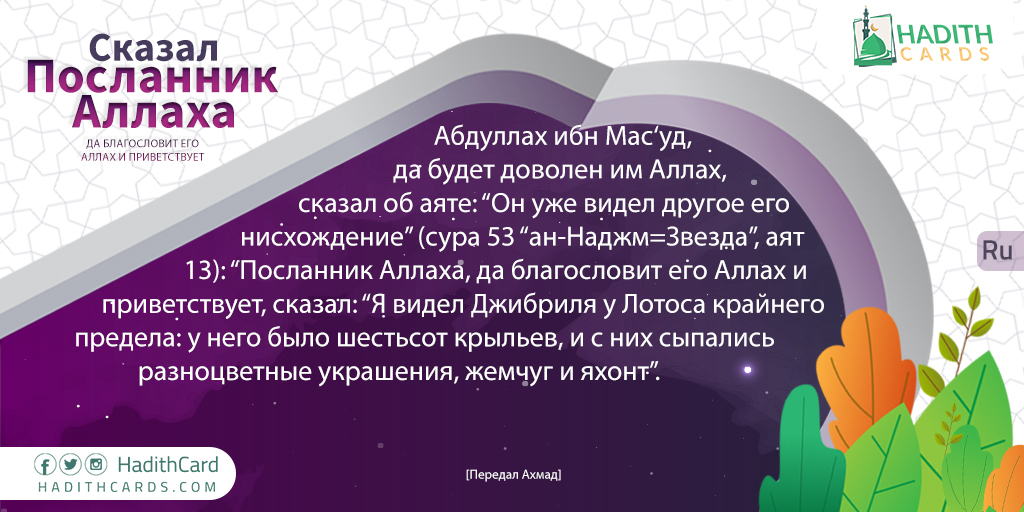 Сказал Посланник Аллаха
ДА БЛАГОСЛОВИТ ЕГО АЛЛАХ И ПРИВЕТСТВУЕТ

HADITH CARDS

Абдуллах ибн Мас‘уд, да будет доволен им Аллах, сказал об аяте: “Он уже видел другое его нисхождение” (сура 53 “ан-Наджм=Звезда”, аят 13): “Посланник Аллаха, да благословит его Аллах и приветствует, сказал: “Я видел Джибриля у Лотоса крайнего предела: у него было шестьсот крыльев, и с них сыпались разноцветные украшения, жемчуг и яхонт”.

Ru

[Передал Ахмад]

HadithCard
HADITHCARDS.COM